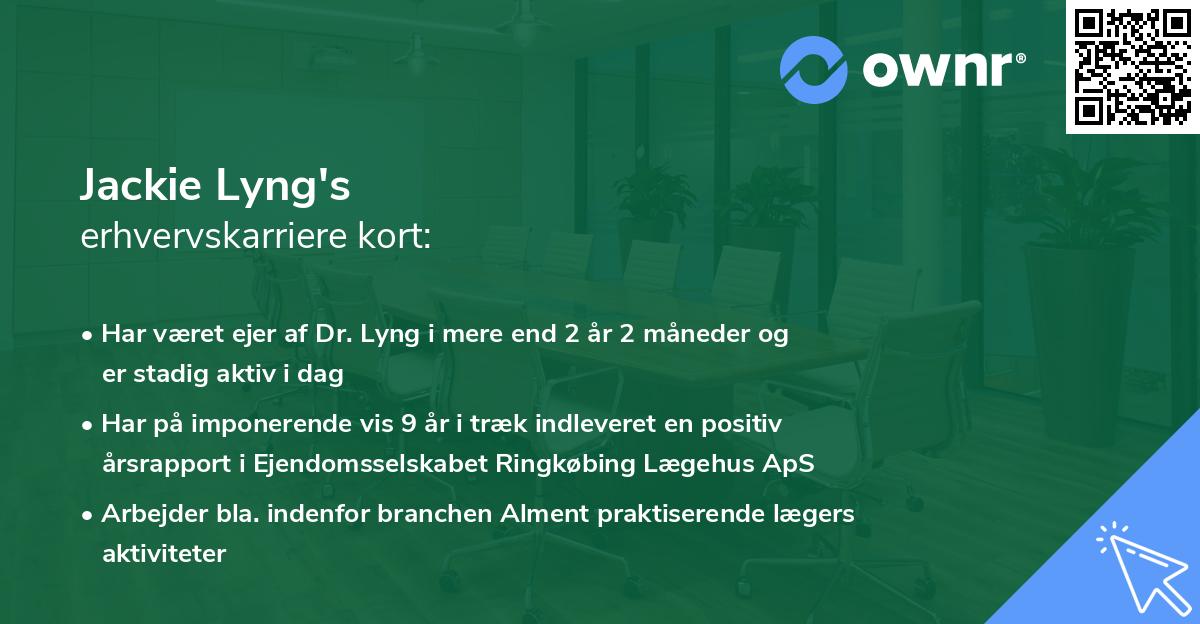 ownr®

Jackie Lyng's
erhvervskarriere kort:

• Har været ejer af Dr. Lyng i mere end 2 år 2 måneder og er stadig aktiv i dag

• Har på imponerende vis 9 år i træk indleveret en positiv årsrapport i Ejendomsselskabet Ringkøbing Lægehus ApS

• Arbejder bla. indenfor branchen Alment praktiserende lægers aktiviteter